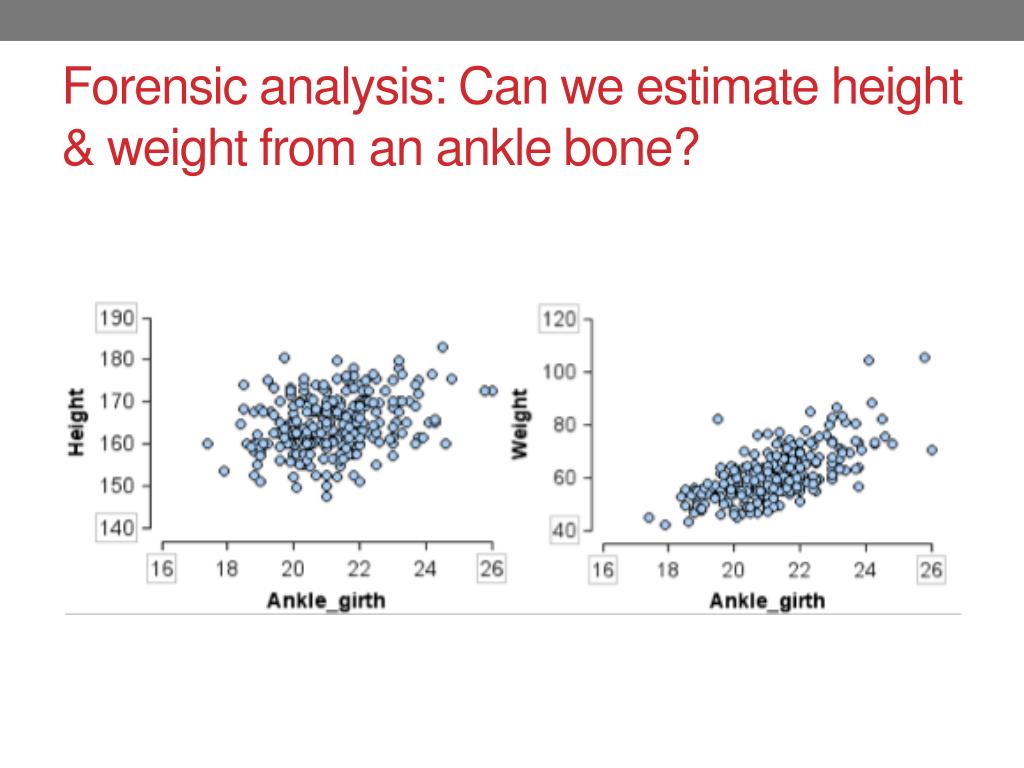 Forensic analysis: Can we estimate height & weight from an ankle bone?

190
180
170
160
150
140
Height
16 18 20 22 24 26
Ankle_girth

120
100
80
60
40
Weight
16 18 20 22 24 26
Ankle_girth